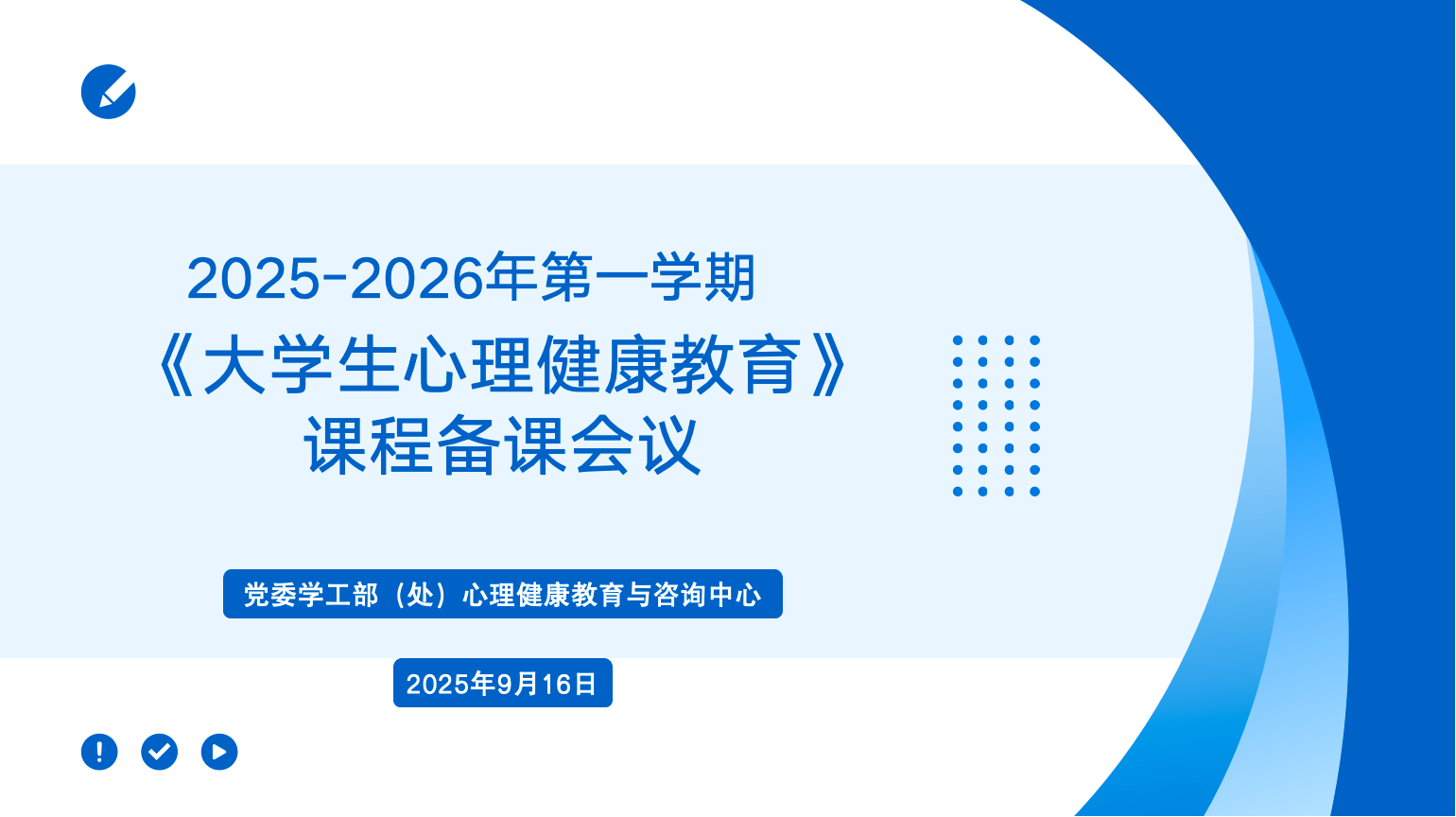 2025-2026年第一学期
《大学生心理健康教育》
课程备课会议

党委学工部（处）心理健康教育与咨询中心

2025年9月16日